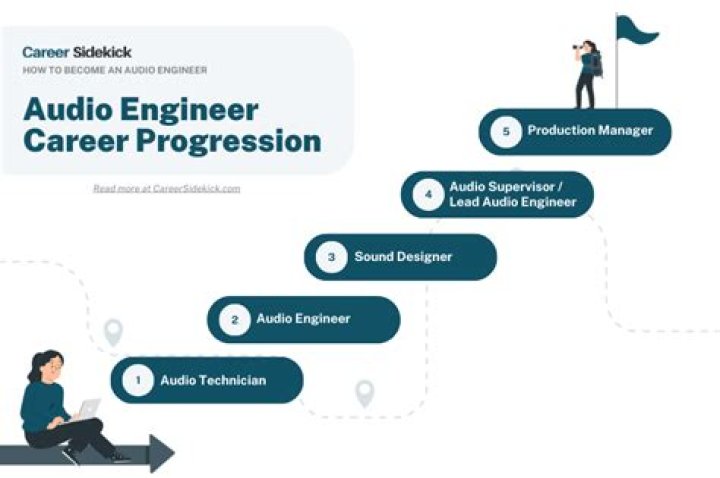 Career Sidekick
HOW TO BECOME AN AUDIO ENGINEER

Audio Engineer Career Progression

Read more at CareerSidekick.com

5 Production Manager

4 Audio Supervisor / Lead Audio Engineer

3 Sound Designer

2 Audio Engineer

1 Audio Technician